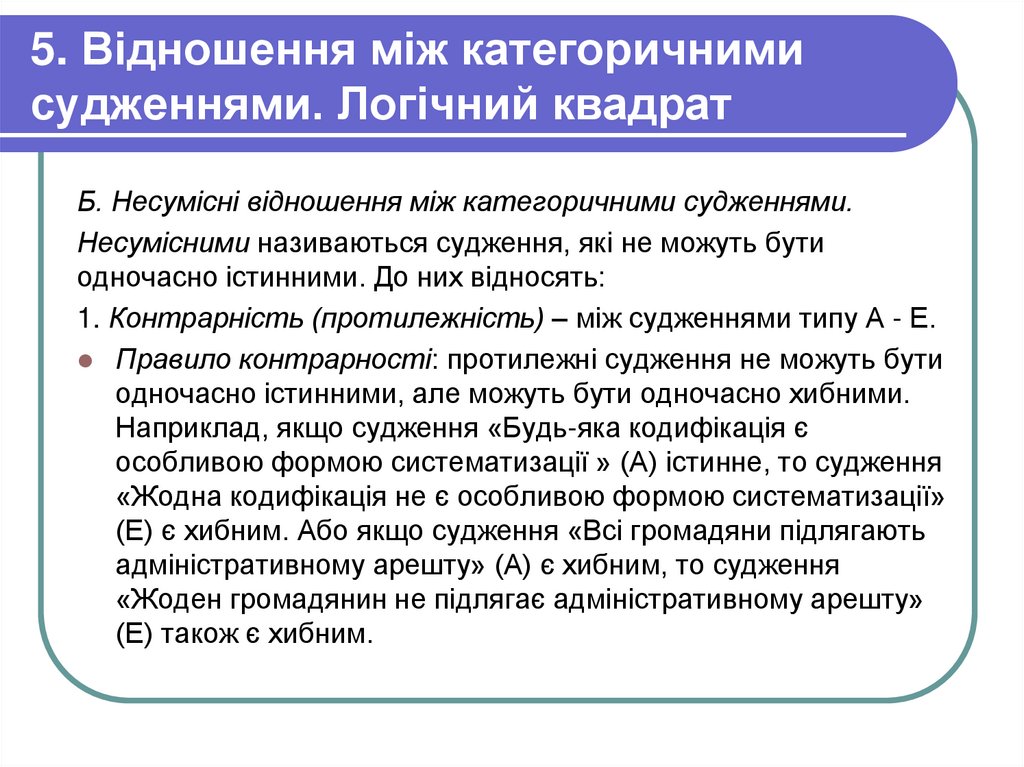 5. Відношення між категоричними судженнями. Логічний квадрат

Б. Несумісні відношення між категоричними судженнями.

Несумісними називаються судження, які не можуть бути одночасно істинними. До них відносять:

1. Контрарність (протилежність) – між судженнями типу А - Е.

Правило контрарності: протилежні судження не можуть бути одночасно істинними, але можуть бути одночасно хибними. Наприклад, якщо судження «Будь-яка кодифікація є особливою формою систематизації » (А) істинне, то судження «Жодна кодифікація не є особливою формою систематизації» (Е) є хибним. Або якщо судження «Всі громадяни підлягають адміністративному арешту» (А) є хибним, то судження «Жоден громадянин не підлягає адміністративному арешту» (Е) також є хибним.